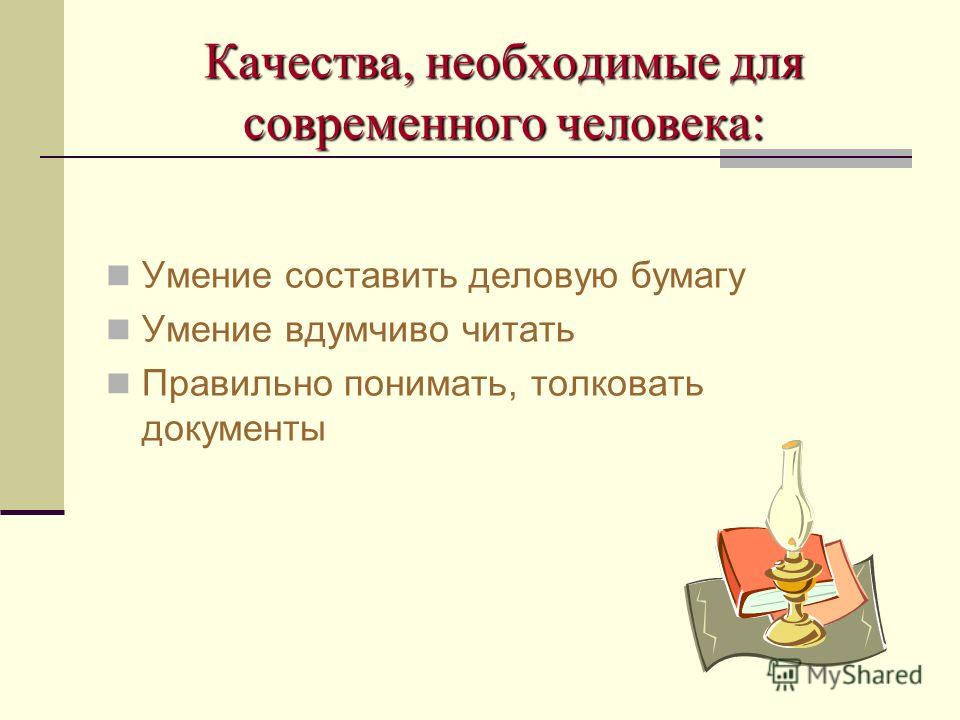 Качества, необходимые для современного человека:

Умение составить деловую бумагу

Умение вдумчиво читать

Правильно понимать, толковать документы

MyShared